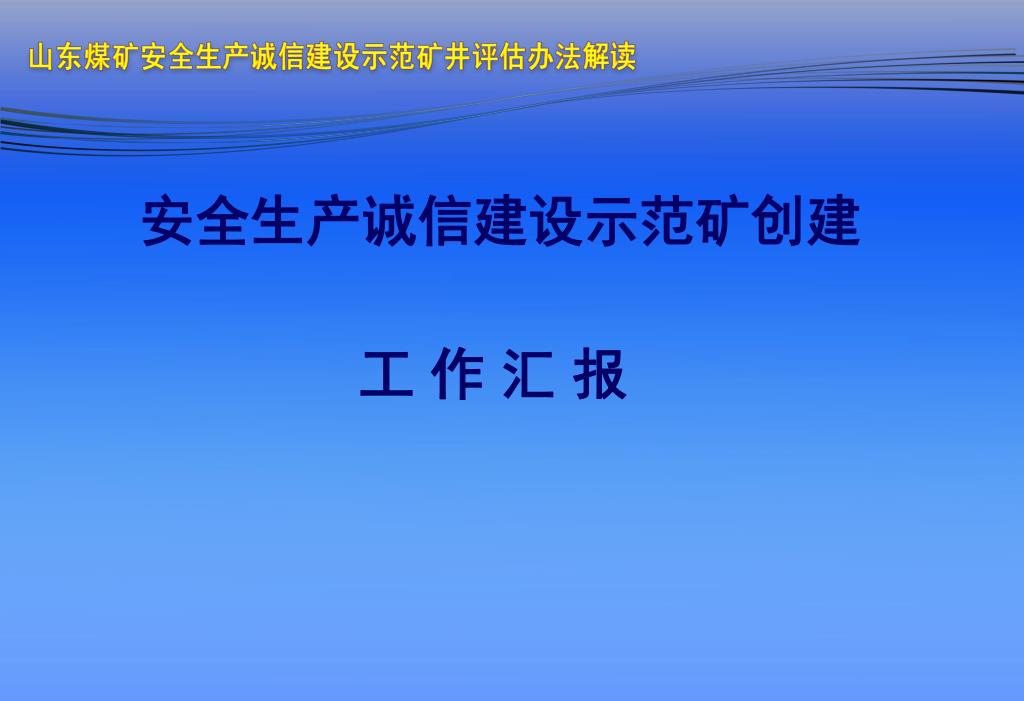 山东煤矿安全生产诚信建设示范矿井评估办法解读

安全生产诚信建设示范矿创建

工 作 汇 报